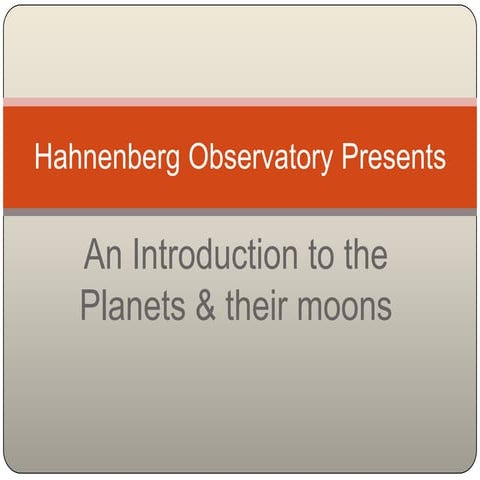 Hahnenberg Observatory Presents

An Introduction to the Planets & their moons